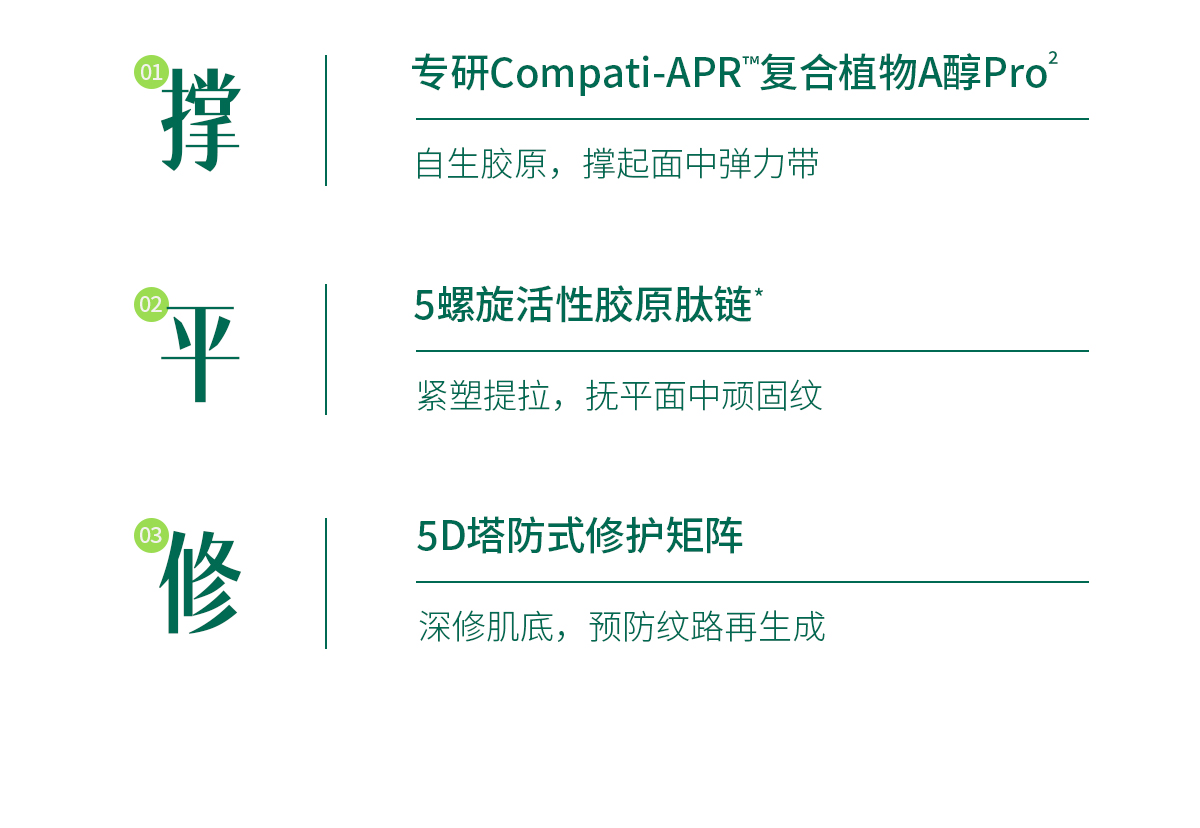 01 撑

专研Compati-APR™复合植物A醇Pro$^2$

自生胶原，撑起面中弹力带

02 平

5螺旋活性胶原肽链*

紧塑提拉，抚平面中顽固纹

03 修

5D塔防式修护矩阵

深修肌底，预防纹路再生成